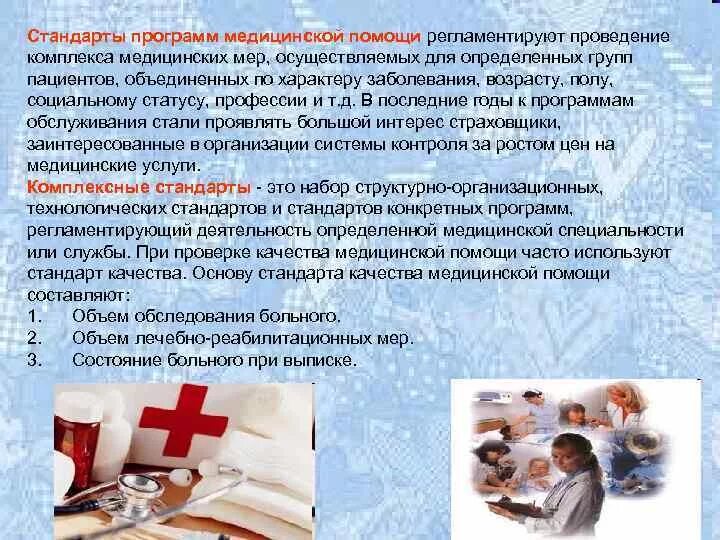 Стандарты программ медицинской помощи регламентируют проведение комплекса медицинских мер, осуществляемых для определенных групп пациентов, объединенных по характеру заболевания, возрасту, полу, социальному статусу, профессии и т.д. В последние годы к программам обслуживания стали проявлять большой интерес страховщики, заинтересованные в организации системы контроля за ростом цен на медицинские услуги.
Комплексные стандарты - это набор структурно-организационных, технологических стандартов и стандартов конкретных программ, регламентирующий деятельность определенной медицинской специальности или службы. При проверке качества медицинской помощи часто используют стандарт качества. Основу стандарта качества медицинской помощи составляют:
1. Объем обследования больного.
2. Объем лечебно-реабилитационных мер.
3. Состояние больного при выписке.